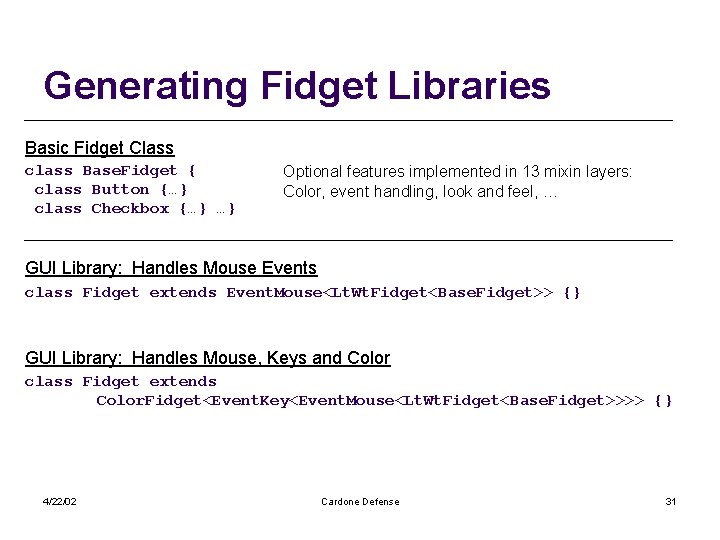 Generating Fidget Libraries

Basic Fidget Class

class BaseFidget {
 class Button {…}
 class Checkbox {…} …}

Optional features implemented in 13 mixin layers: Color, event handling, look and feel, …

GUI Library: Handles Mouse Events

class Fidget extends EventMouse<LtWtFidget<BaseFidget>> {}

GUI Library: Handles Mouse, Keys and Color

class Fidget extends
 ColorFidget<EventKey<EventMouse<LtWtFidget<BaseFidget>>>> {}

4/22/02

Cardone Defense

31